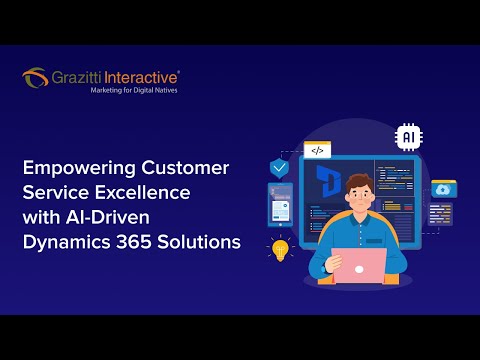 Grazitti Interactive®
Marketing for Digital Natives

Empowering Customer Service Excellence with AI-Driven Dynamics 365 Solutions

AI

</>